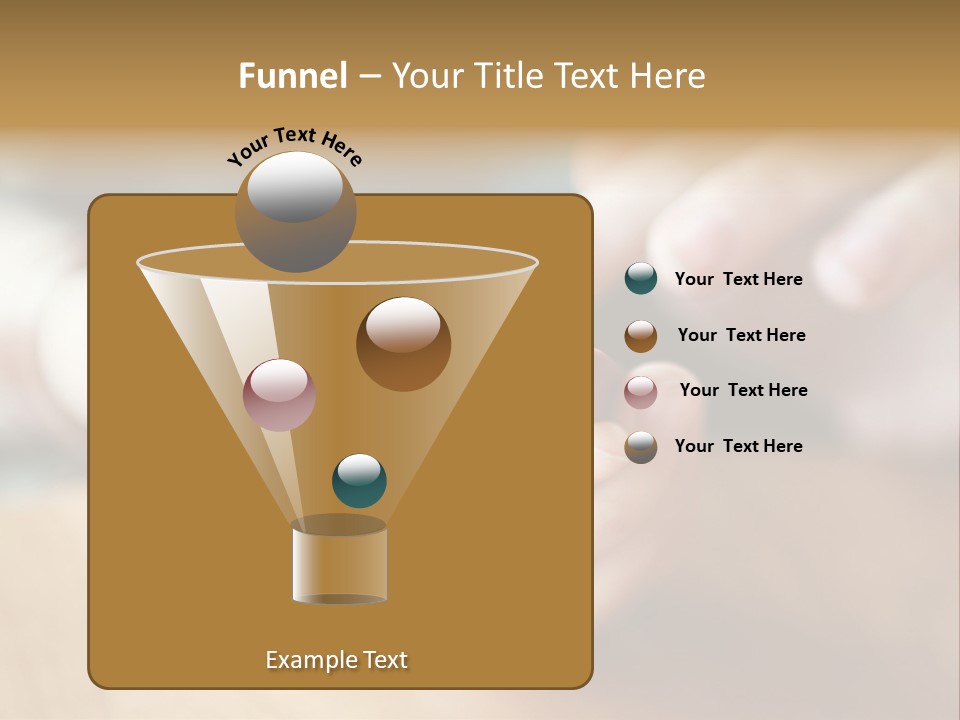 Funnel – Your Title Text Here

Your Text Here

Your  Text Here

Your  Text Here

Your  Text Here

Your  Text Here

Example Text